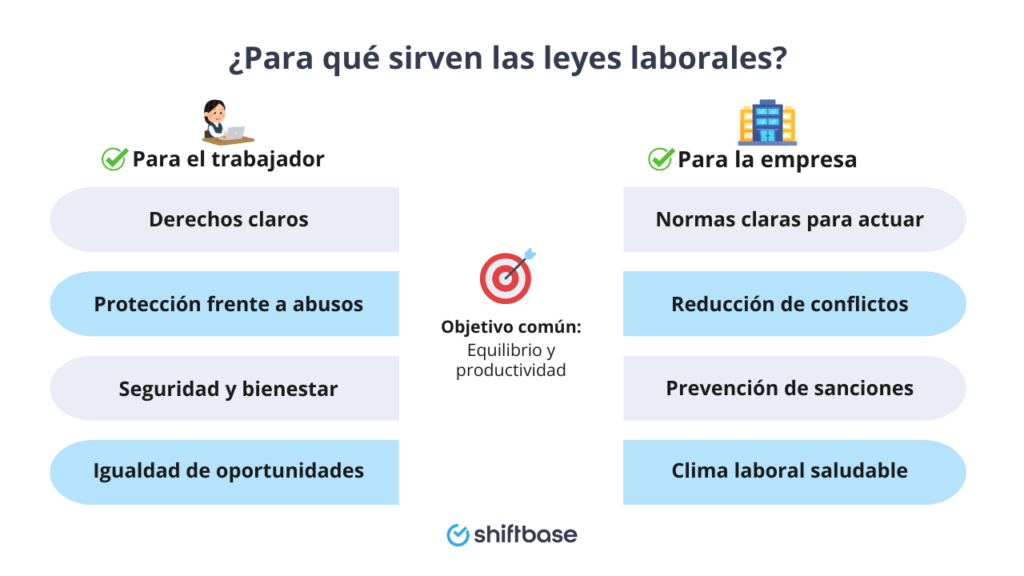 ¿Para qué sirven las leyes laborales?

Para el trabajador

Derechos claros

Protección frente a abusos

Seguridad y bienestar

Igualdad de oportunidades

Objetivo común:
Equilibrio y productividad

Para la empresa

Normas claras para actuar

Reducción de conflictos

Prevención de sanciones

Clima laboral saludable

shiftbase